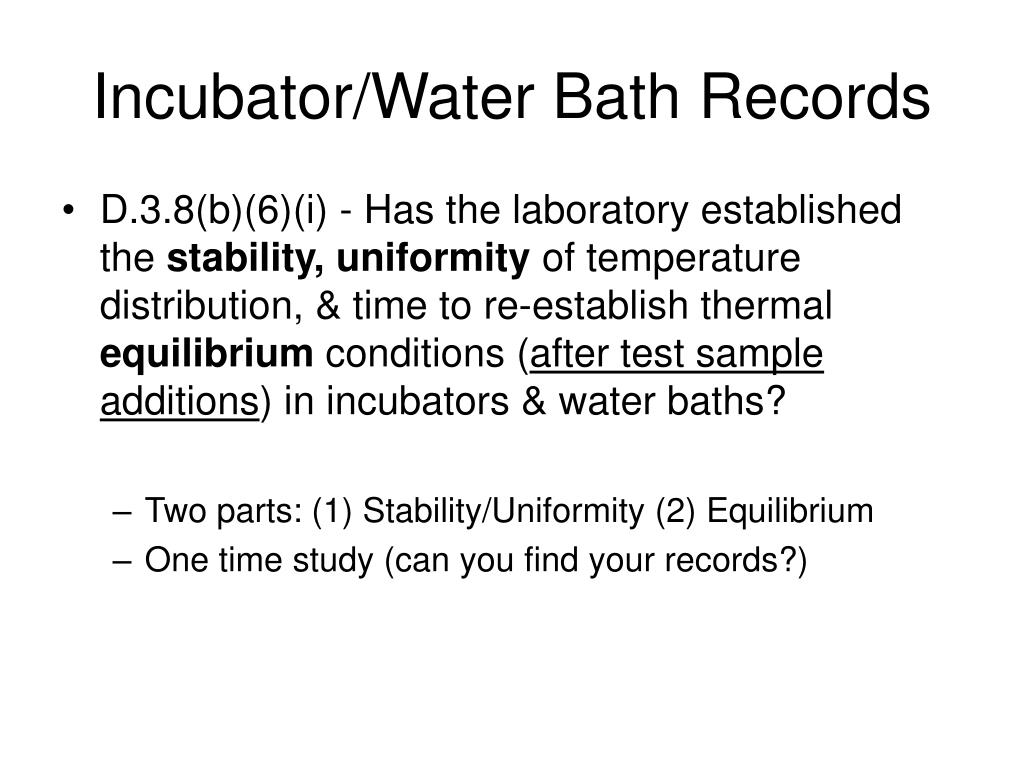 Incubator/Water Bath Records

• D.3.8(b)(6)(i) - Has the laboratory established the stability, uniformity of temperature distribution, & time to re-establish thermal equilibrium conditions (after test sample additions) in incubators & water baths?

– Two parts: (1) Stability/Uniformity (2) Equilibrium
– One time study (can you find your records?)